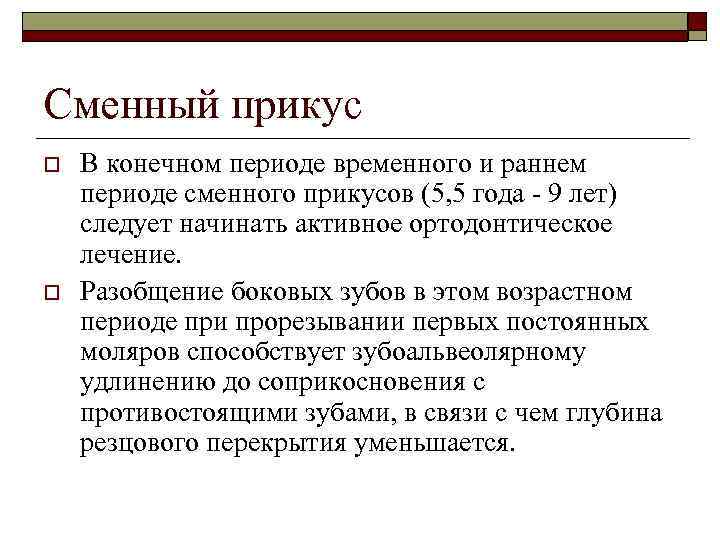 Сменный прикус

В конечном периоде временного и раннем периоде сменного прикусов (5,5 года - 9 лет) следует начинать активное ортодонтическое лечение.

Разобщение боковых зубов в этом возрастном периоде при прорезывании первых постоянных моляров способствует зубоальвеолярному удлинению до соприкосновения с противостоящими зубами, в связи с чем глубина резцового перекрытия уменьшается.